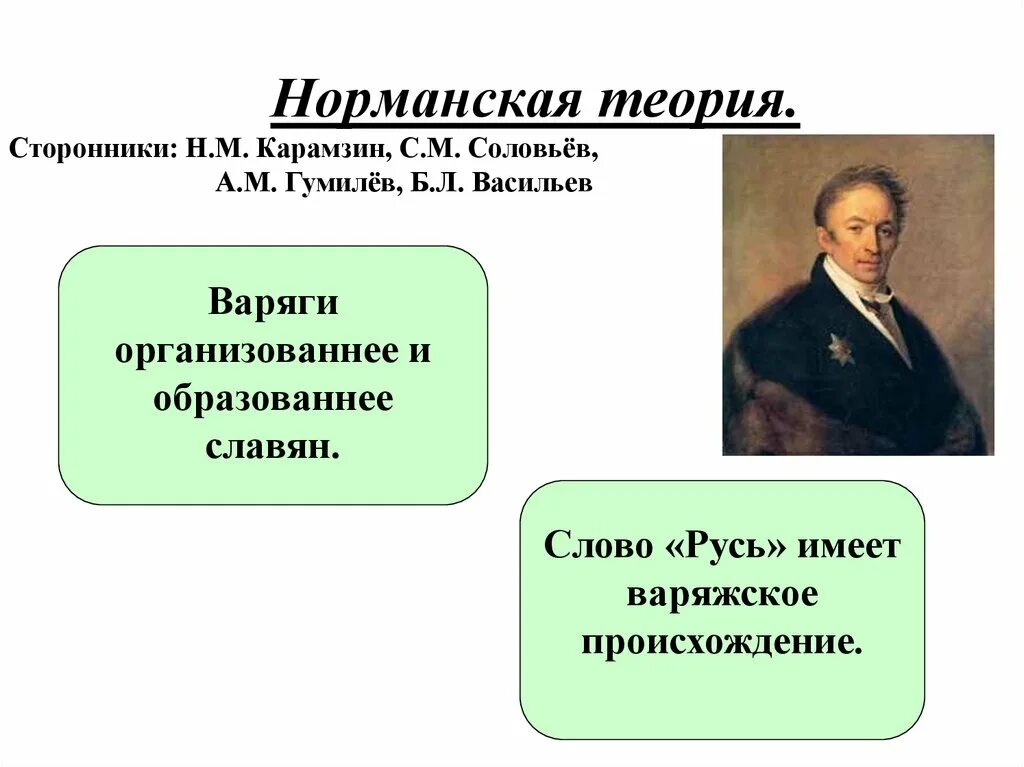 Норманская теория.

Сторонники: Н.М. Карамзин, С.М. Соловьёв, А.М. Гумилёв, Б.Л. Васильев

Варяги организованнее и образованнее славян.

Слово «Русь» имеет варяжское происхождение.